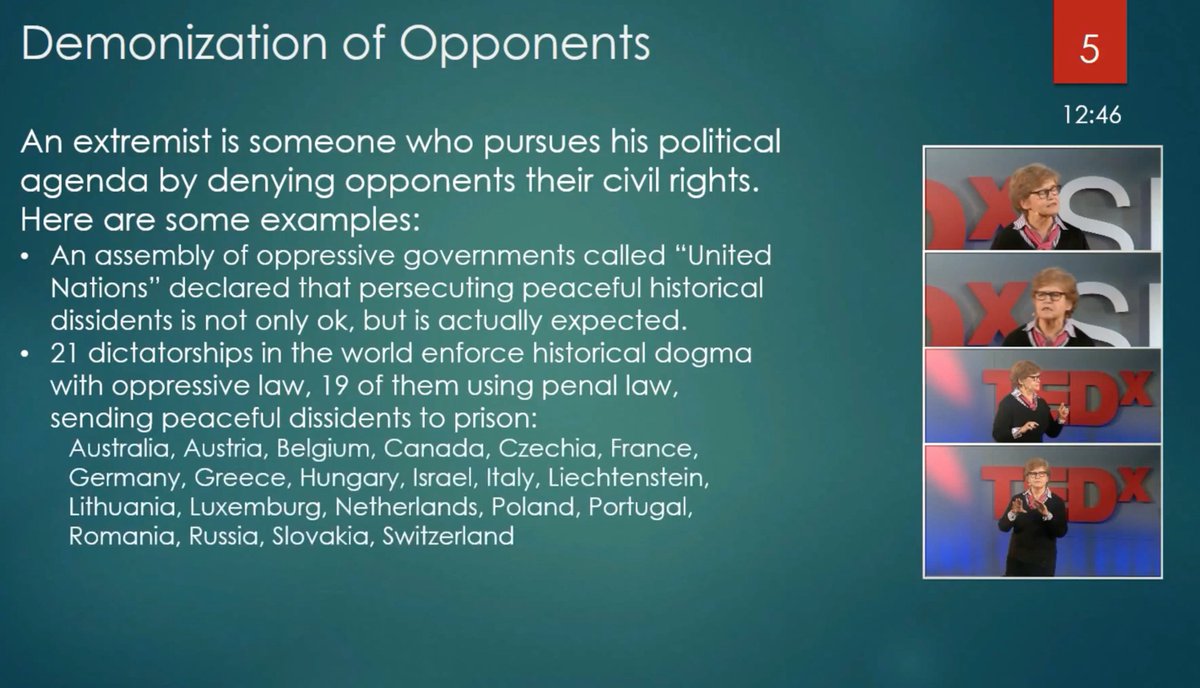 Demonization of Opponents

5

12:46

An extremist is someone who pursues his political agenda by denying opponents their civil rights. Here are some examples:

• An assembly of oppressive governments called “United Nations” declared that persecuting peaceful historical dissidents is not only ok, but is actually expected.
• 21 dictatorships in the world enforce historical dogma with oppressive law, 19 of them using penal law, sending peaceful dissidents to prison:
Australia, Austria, Belgium, Canada, Czechia, France, Germany, Greece, Hungary, Israel, Italy, Liechtenstein, Lithuania, Luxemburg, Netherlands, Poland, Portugal, Romania, Russia, Slovakia, Switzerland

TEDx
TEDx